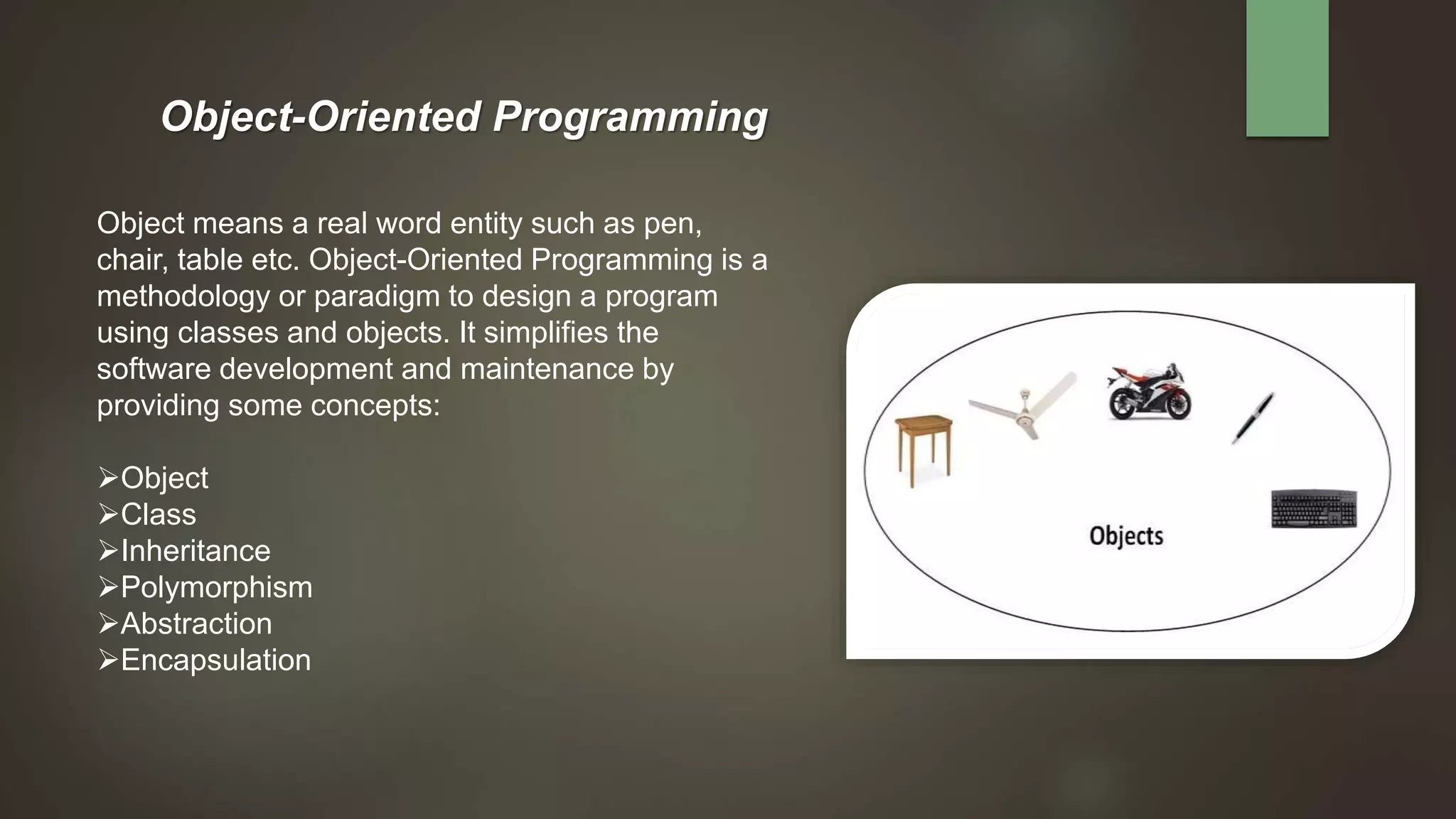 Object-Oriented Programming

Object means a real word entity such as pen, chair, table etc. Object-Oriented Programming is a methodology or paradigm to design a program using classes and objects. It simplifies the software development and maintenance by providing some concepts:

➢Object
➢Class
➢Inheritance
➢Polymorphism
➢Abstraction
➢Encapsulation

Objects